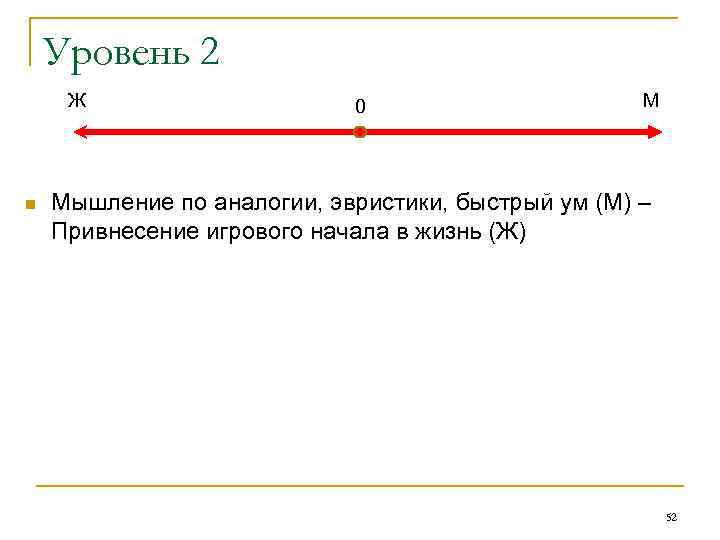 Уровень 2

Ж

0

М

Мышление по аналогии, эвристики, быстрый ум (М) – Привнесение игрового начала в жизнь (Ж)

52